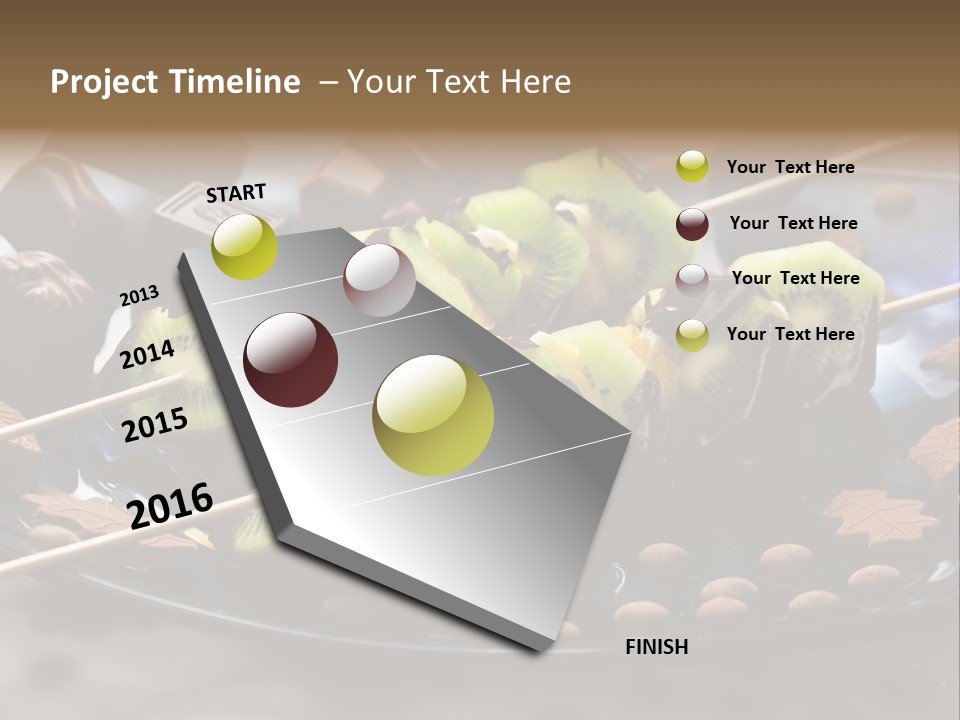 Project Timeline – Your Text Here

START

2013

2014

2015

2016

FINISH

Your Text Here

Your Text Here

Your Text Here

Your Text Here